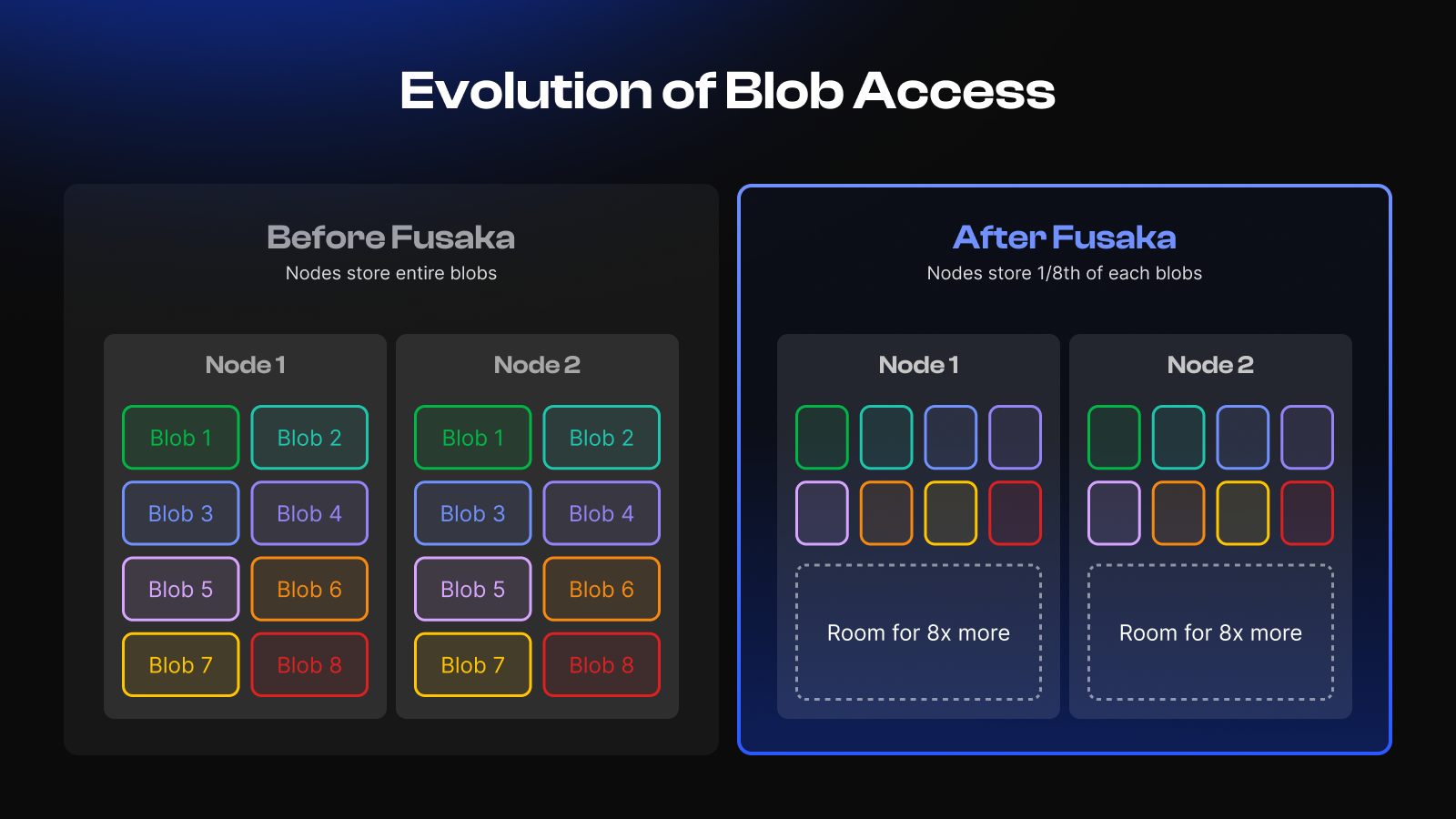 Evolution of Blob Access

Before Fusaka
Nodes store entire blobs

Node 1

Blob 1
Blob 2
Blob 3
Blob 4
Blob 5
Blob 6
Blob 7
Blob 8

Node 2

Blob 1
Blob 2
Blob 3
Blob 4
Blob 5
Blob 6
Blob 7
Blob 8

After Fusaka
Nodes store 1/8th of each blobs

Node 1

Room for 8x more

Node 2

Room for 8x more